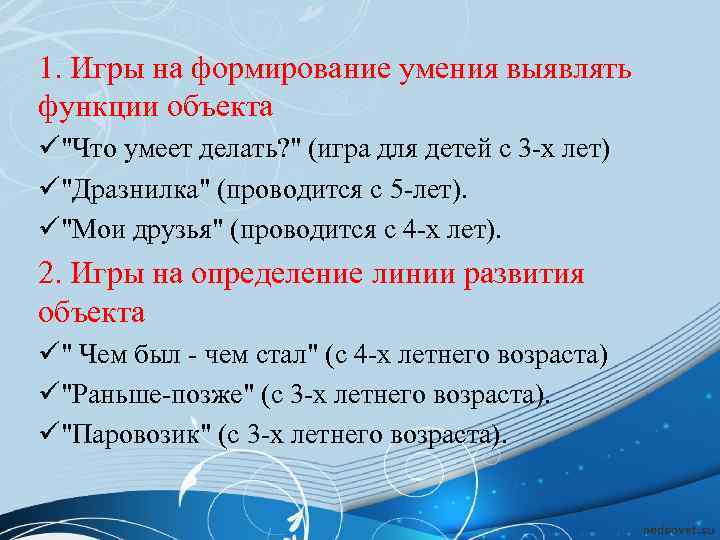 1. Игры на формирование умения выявлять функции объекта

✓"Что умеет делать?" (игра для детей с 3-х лет)

✓"Дразнилка" (проводится с 5-лет).

✓"Мои друзья" (проводится с 4-х лет).

2. Игры на определение линии развития объекта

✓" Чем был - чем стал" (с 4-х летнего возраста)

✓"Раньше-позже" (с 3-х летнего возраста).

✓"Паровозик" (с 3-х летнего возраста).

pedsovet.su